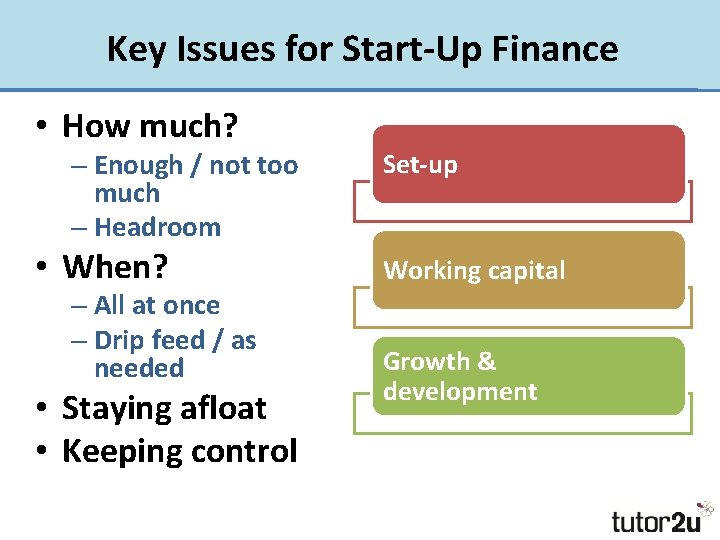 Key Issues for Start-Up Finance

• How much?
– Enough / not too much
– Headroom
• When?
– All at once
– Drip feed / as needed
• Staying afloat
• Keeping control

Set-up

Working capital

Growth & development

tutor2u